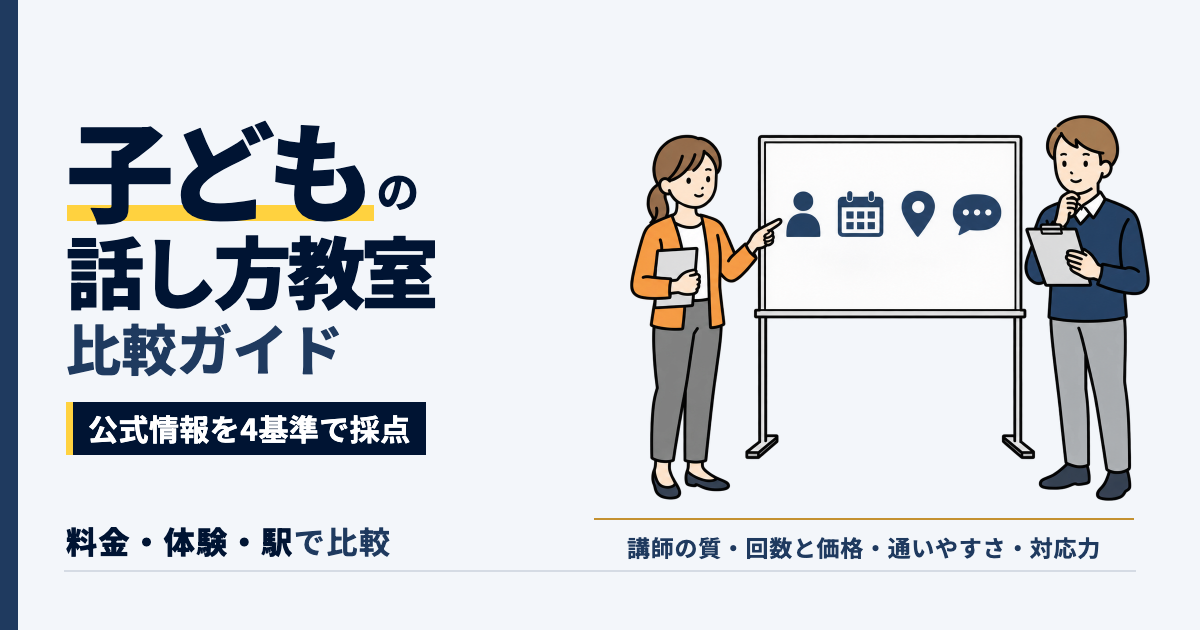 子どもの
話し方教室
比較ガイド

公式情報を4基準で採点

料金・体験・駅で比較

講師の質・回数と価格・通いやすさ・対応力